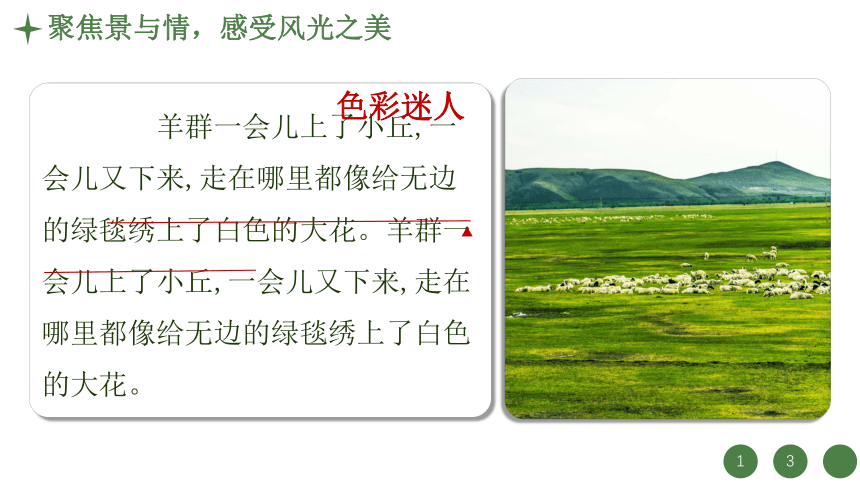 聚焦景与情，感受风光之美

色彩迷人

羊群一会儿上了小丘，一会儿又下来，走在哪里都像给无边的绿毯绣上了白色的大花。羊群一会儿上了小丘，一会儿又下来，走在哪里都像给无边的绿毯绣上了白色的大花。

1 3